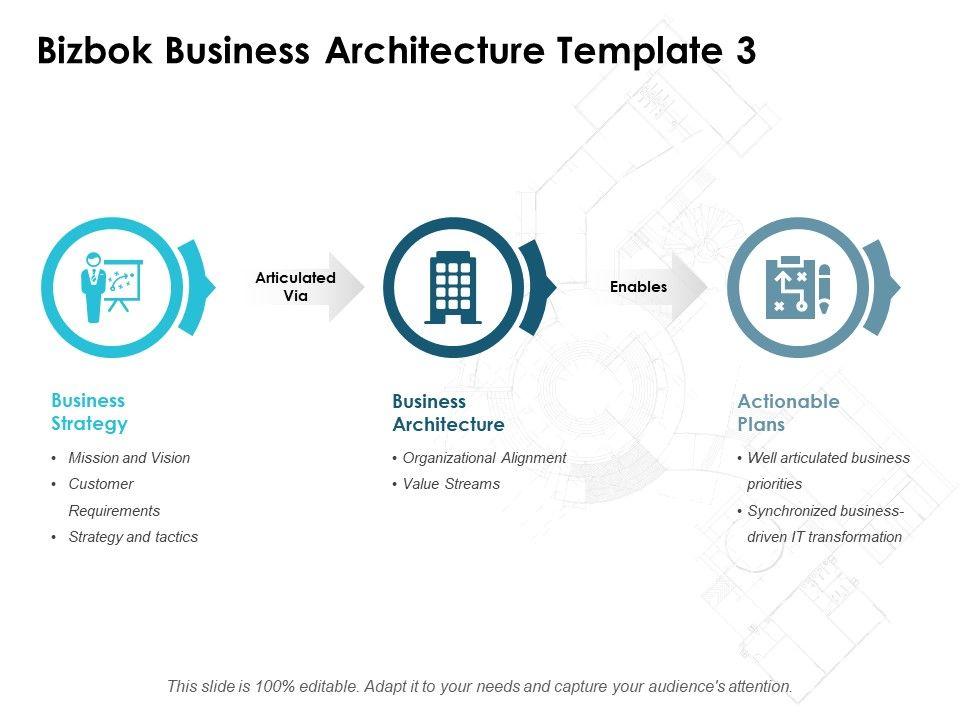 Bizbok Business Architecture Template 3

Articulated Via

Enables

Business Strategy

• Mission and Vision
• Customer Requirements
• Strategy and tactics

Business Architecture

• Organizational Alignment
• Value Streams

Actionable Plans

• Well articulated business priorities
• Synchronized business-driven IT transformation

This slide is 100% editable. Adapt it to your needs and capture your audience's attention.